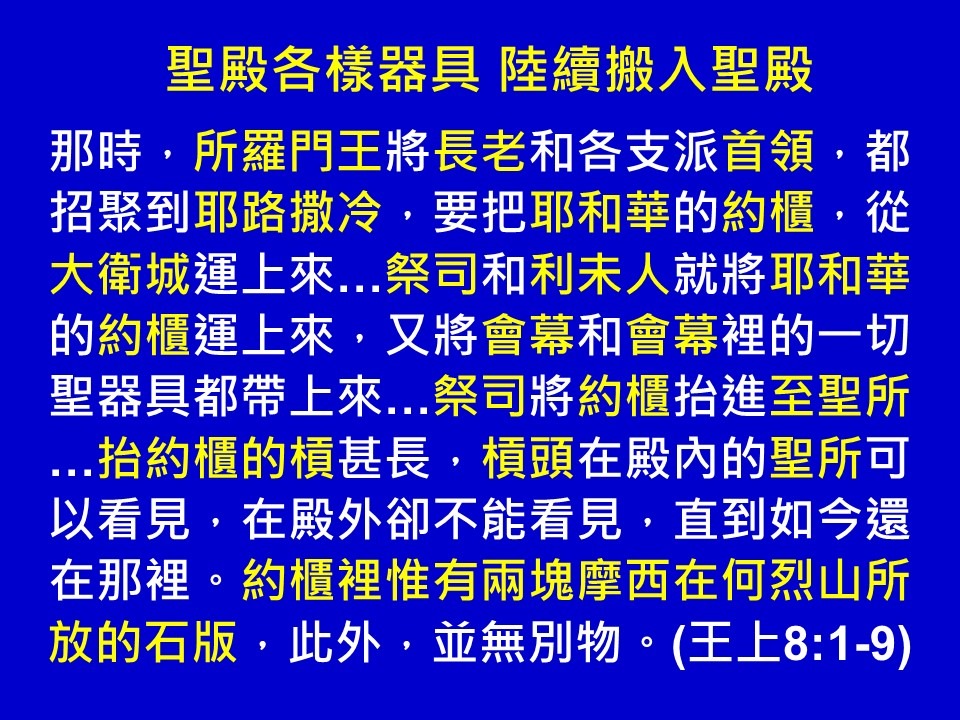 聖殿各樣器具 陸續搬入聖殿

那時，所羅門王將長老和各支派首領，都招聚到耶路撒冷，要把耶和華的約櫃，從大衛城運上來…祭司和利未人就將耶和華的約櫃運上來，又將會幕和會幕裡的一切聖器具都帶上來…祭司將約櫃抬進至聖所…抬約櫃的槓甚長，槓頭在殿內的聖所可以看見，在殿外卻不能看見，直到如今還在那裡。約櫃裡惟有兩塊摩西在何烈山所放的石版，此外，並無別物。(王上8:1-9)